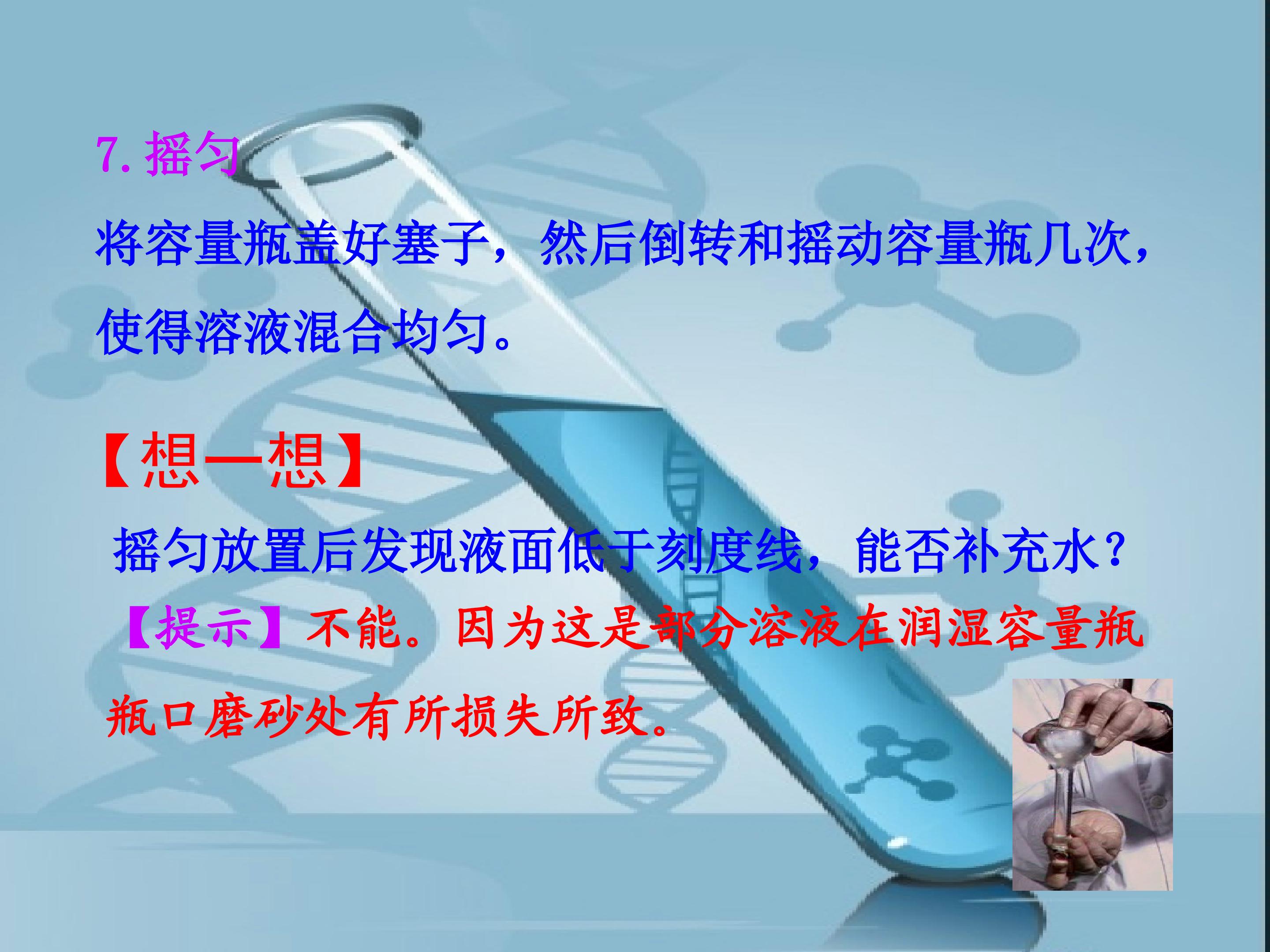 7. 摇匀

将容量瓶盖好塞子，然后倒转和摇动容量瓶几次，使得溶液混合均匀。

【想一想】

摇匀放置后发现液面低于刻度线，能否补充水？

【提示】不能。因为这是部分溶液在润湿容量瓶瓶口磨砂处有所损失所致。